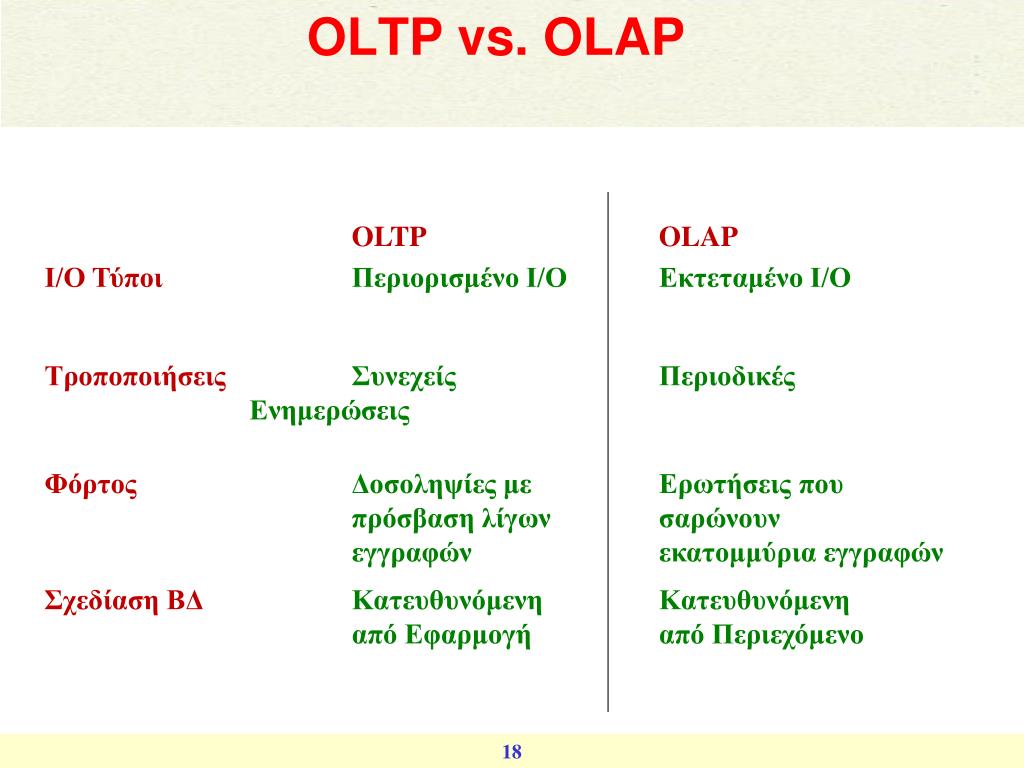 OLTP vs. OLAP

| | OLTP | OLAP |
|---|---|---|
| I/O Τύποι | Περιορισμένο I/O | Εκτεταμένο I/O |
| Τροποποιήσεις | Συνεχείς Ενημερώσεις | Περιοδικές |
| Φόρτος | Δοσοληψίες με πρόσβαση λίγων εγγραφών | Ερωτήσεις που σαρώνουν εκατομμύρια εγγραφών |
| Σχεδίαση ΒΔ | Κατευθυνόμενη από Εφαρμογή | Κατευθυνόμενη από Περιεχόμενο |

18